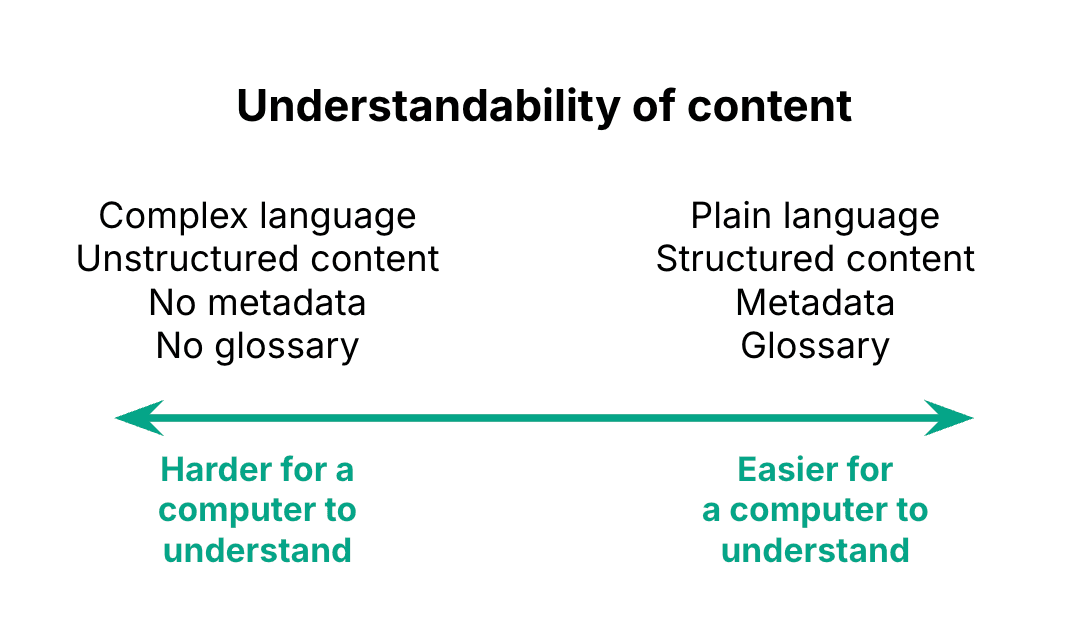 Understandability of content

Complex language
Unstructured content
No metadata
No glossary

Plain language
Structured content
Metadata
Glossary

Harder for a computer to understand

Easier for a computer to understand